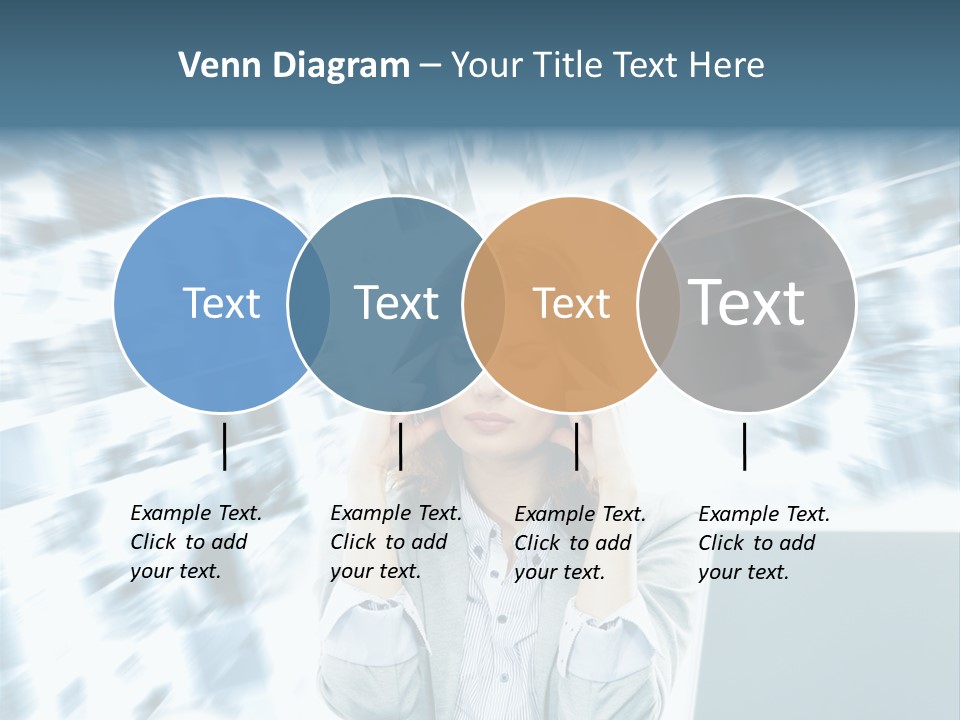 Venn Diagram – Your Title Text Here

Text

Text

Text

Text

Example Text. Click to add your text.

Example Text. Click to add your text.

Example Text. Click to add your text.

Example Text. Click to add your text.